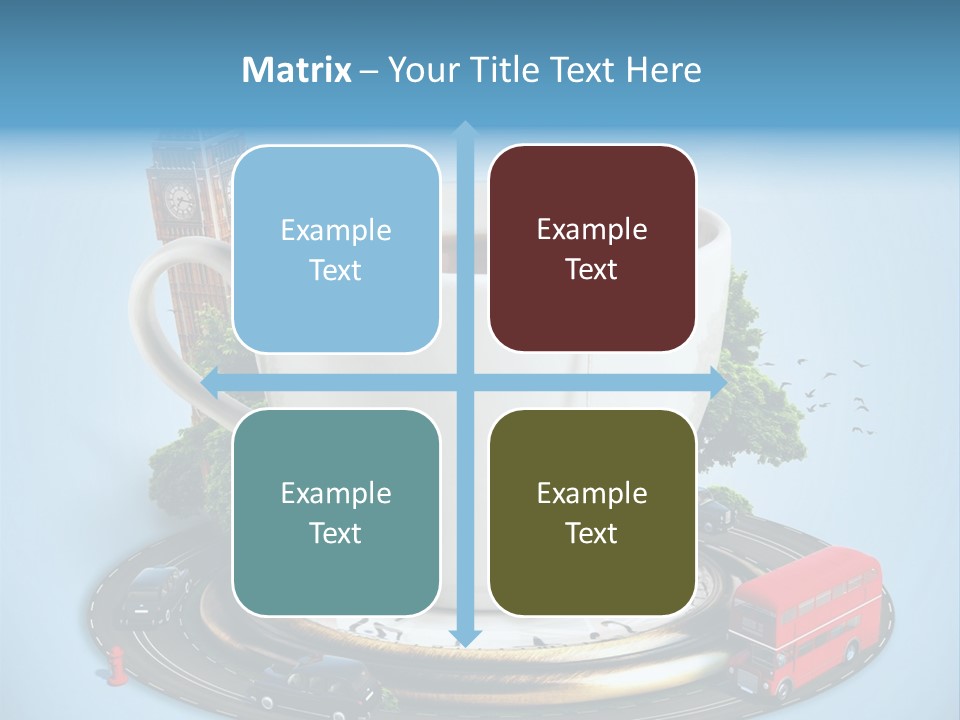 Matrix – Your Title Text Here

Example Text

Example Text

Example Text

Example Text